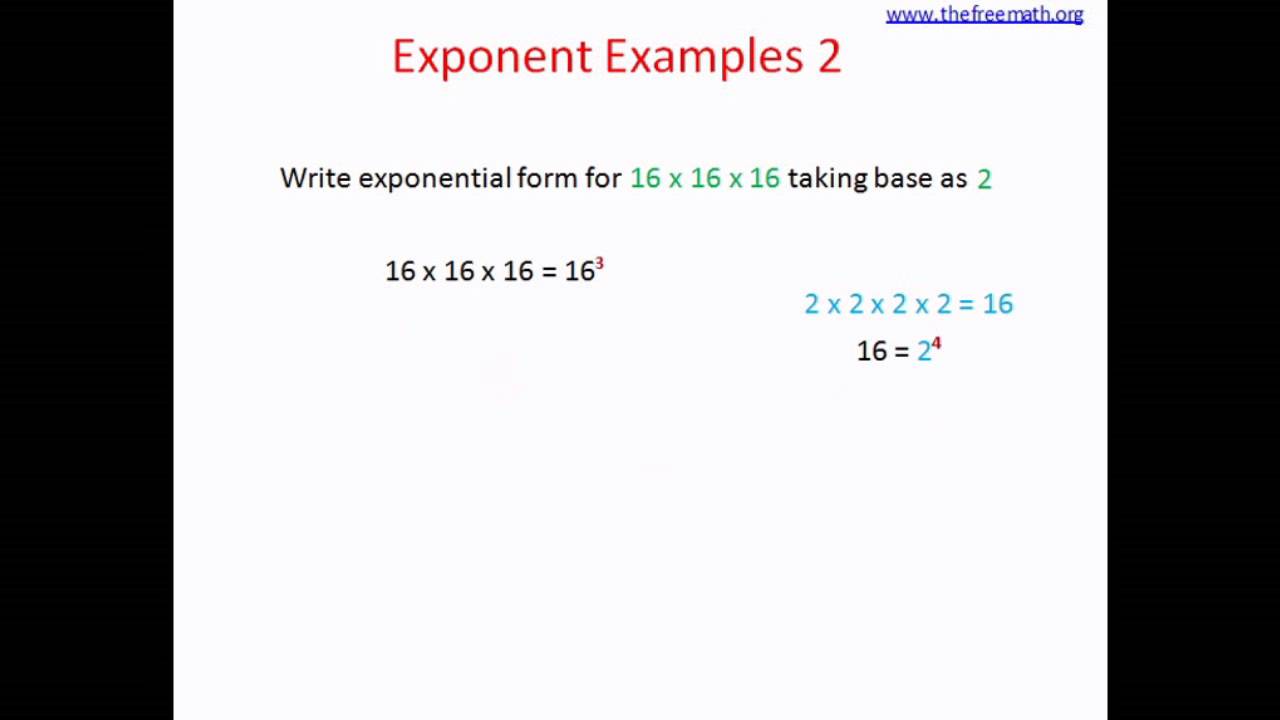 www.thefreemath.org

Exponent Examples 2

Write exponential form for 16 x 16 x 16 taking base as 2

$16 \times 16 \times 16 = 16^3$

$2 \times 2 \times 2 \times 2 = 16$

$16 = 2^4$